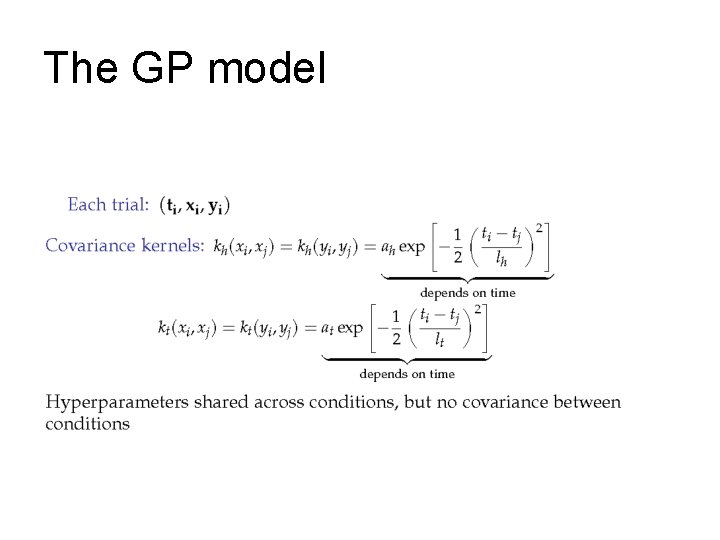 The GP model

Each trial: $(\mathbf{t_i}, \mathbf{x_i}, \mathbf{y_i})$

Covariance kernels: $k_h(x_i, x_j) = k_h(y_i, y_j) = \underbrace{a_h \exp\left[-\frac{1}{2}\left(\frac{t_i - t_j}{l_h}\right)^2\right]}_{\text{depends on time}}$

$k_t(x_i, x_j) = k_t(y_i, y_j) = \underbrace{a_t \exp\left[-\frac{1}{2}\left(\frac{t_i - t_j}{l_t}\right)^2\right]}_{\text{depends on time}}$

Hyperparameters shared across conditions, but no covariance between conditions